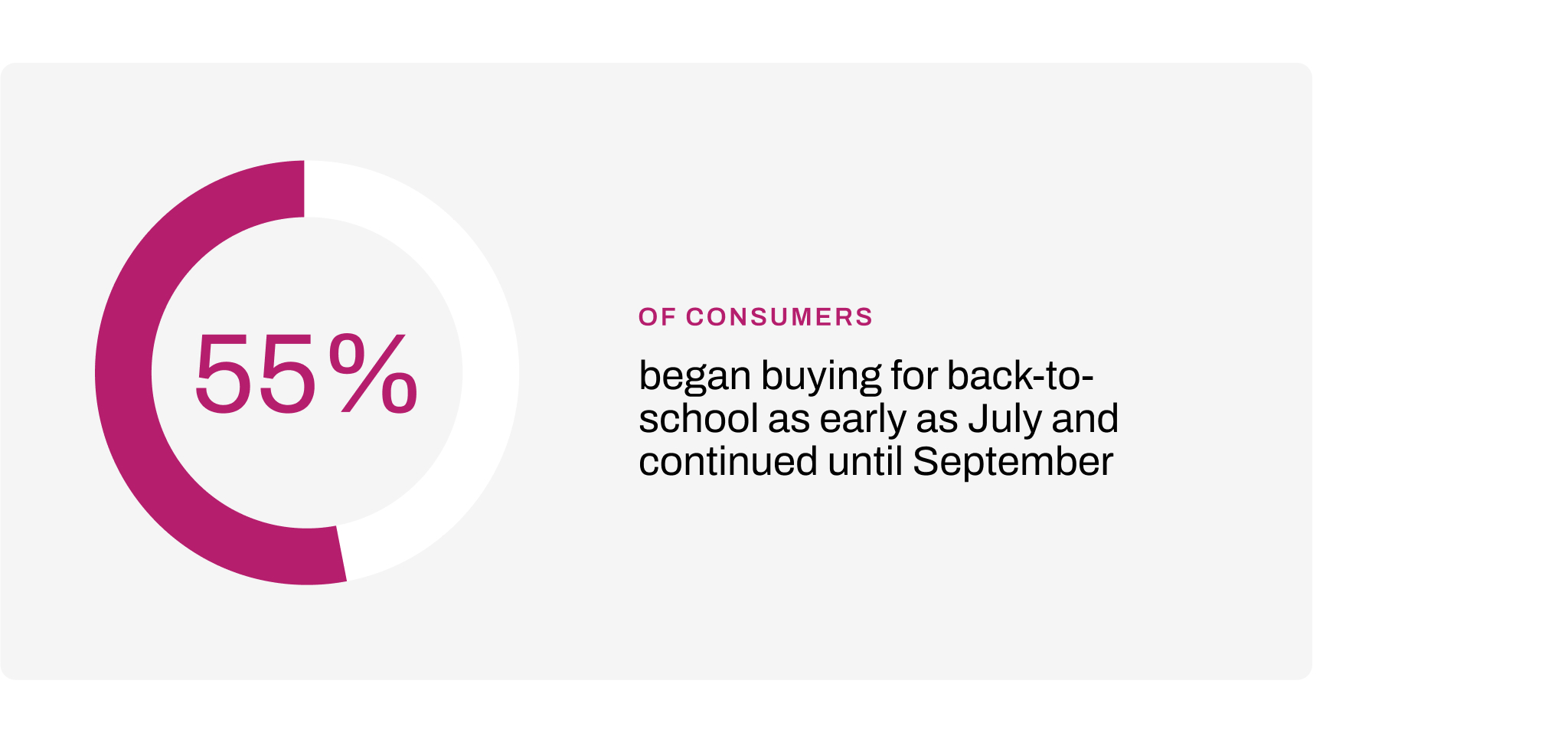 55%

OF CONSUMERS

began buying for back-to-school as early as July and continued until September